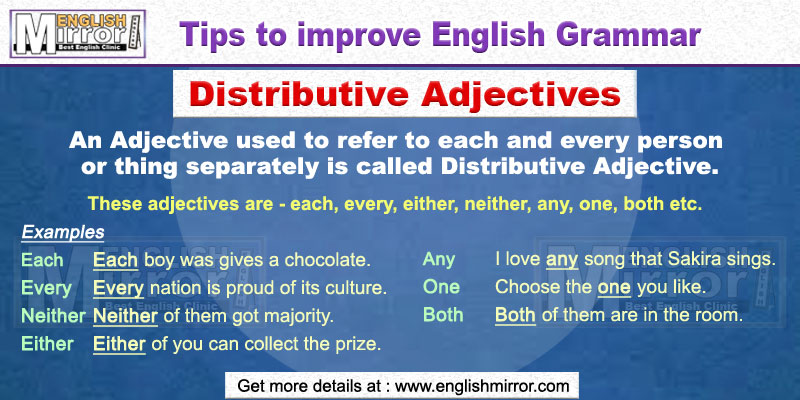 ENGLISH Mirror Best English Clinic

Tips to improve English Grammar

Distributive Adjectives

An Adjective used to refer to each and every person or thing separately is called Distributive Adjective.

These adjectives are - each, every, either, neither, any, one, both etc.

Examples

Each Each boy was gives a chocolate.
Every Every nation is proud of its culture.
Neither Neither of them got majority.
Either Either of you can collect the prize.

Any I love any song that Sakira sings.
One Choose the one you like.
Both Both of them are in the room.

Get more details at : www.englishmirror.com